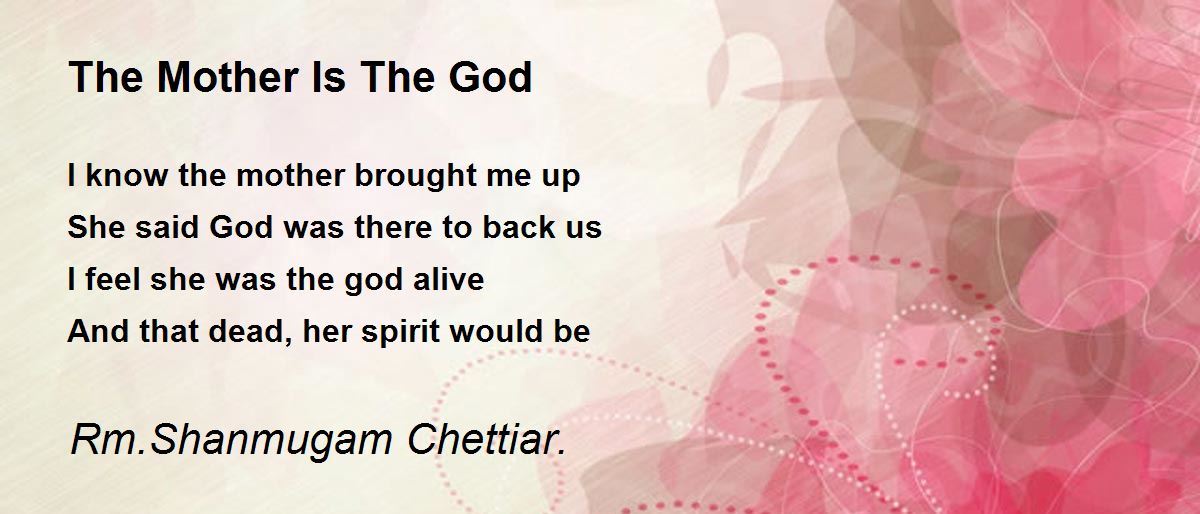 The Mother Is The God

I know the mother brought me up
She said God was there to back us
I feel she was the god alive
And that dead, her spirit would be

Rm.Shanmugam Chettiar.